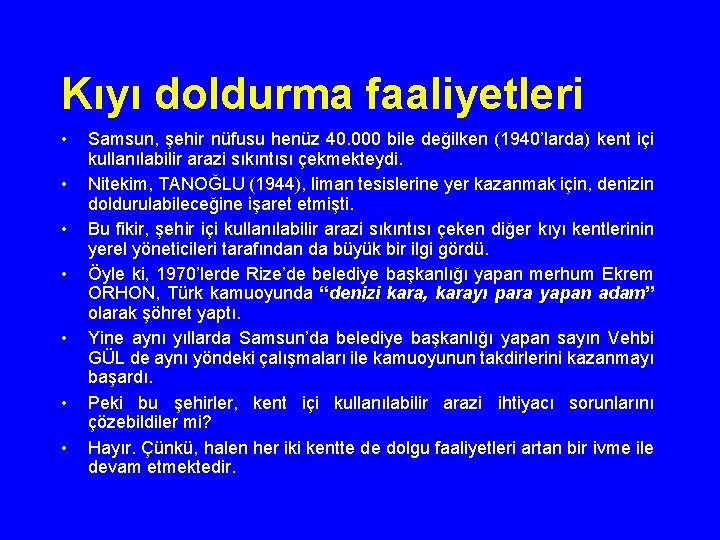 Kıyı doldurma faaliyetleri

• Samsun, şehir nüfusu henüz 40.000 bile değilken (1940'larda) kent içi kullanılabilir arazi sıkıntısı çekmekteydi.

• Nitekim, TANOĞLU (1944), liman tesislerine yer kazanmak için, denizin doldurulabileceğine işaret etmişti.

• Bu fikir, şehir içi kullanılabilir arazi sıkıntısı çeken diğer kıyı kentlerinin yerel yöneticileri tarafından da büyük bir ilgi gördü.

• Öyle ki, 1970'lerde Rize'de belediye başkanlığı yapan merhum Ekrem ORHON, Türk kamuoyunda "denizi kara, karayı para yapan adam" olarak şöhret yaptı.

• Yine aynı yıllarda Samsun'da belediye başkanlığı yapan sayın Vehbi GÜL de aynı yöndeki çalışmaları ile kamuoyunun takdirlerini kazanmayı başardı.

• Peki bu şehirler, kent içi kullanılabilir arazi ihtiyacı sorunlarını çözebildiler mi?

• Hayır. Çünkü, halen her iki kentte de dolgu faaliyetleri artan bir ivme ile devam etmektedir.